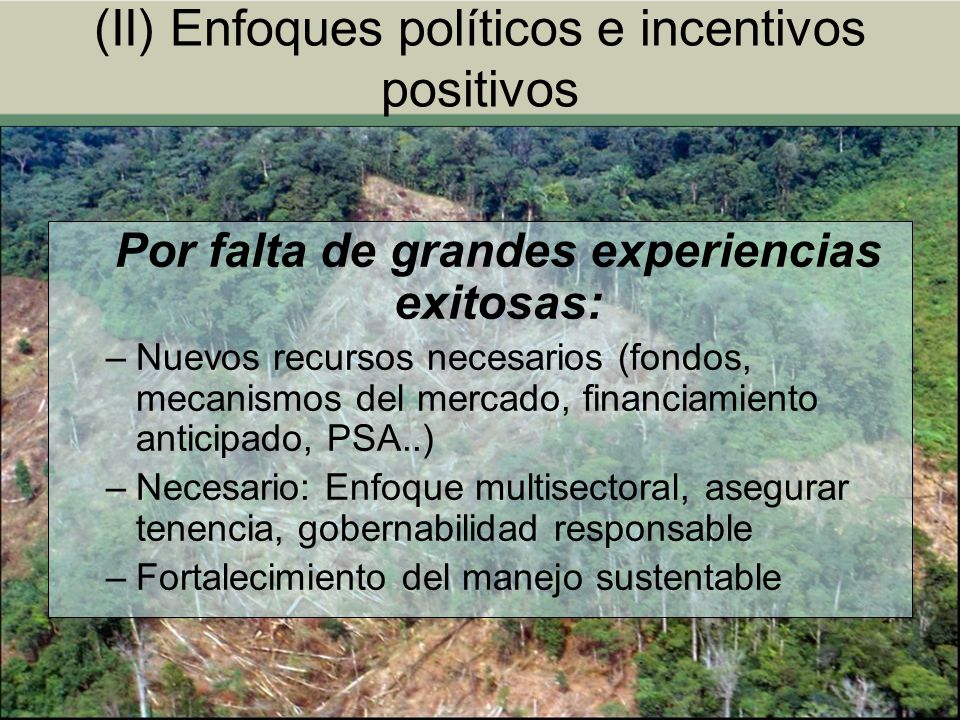 (II) Enfoques políticos e incentivos positivos

Por falta de grandes experiencias exitosas:

– Nuevos recursos necesarios (fondos, mecanismos del mercado, financiamiento anticipado, PSA..)
– Necesario: Enfoque multisectoral, asegurar tenencia, gobernabilidad responsable
– Fortalecimiento del manejo sustentable